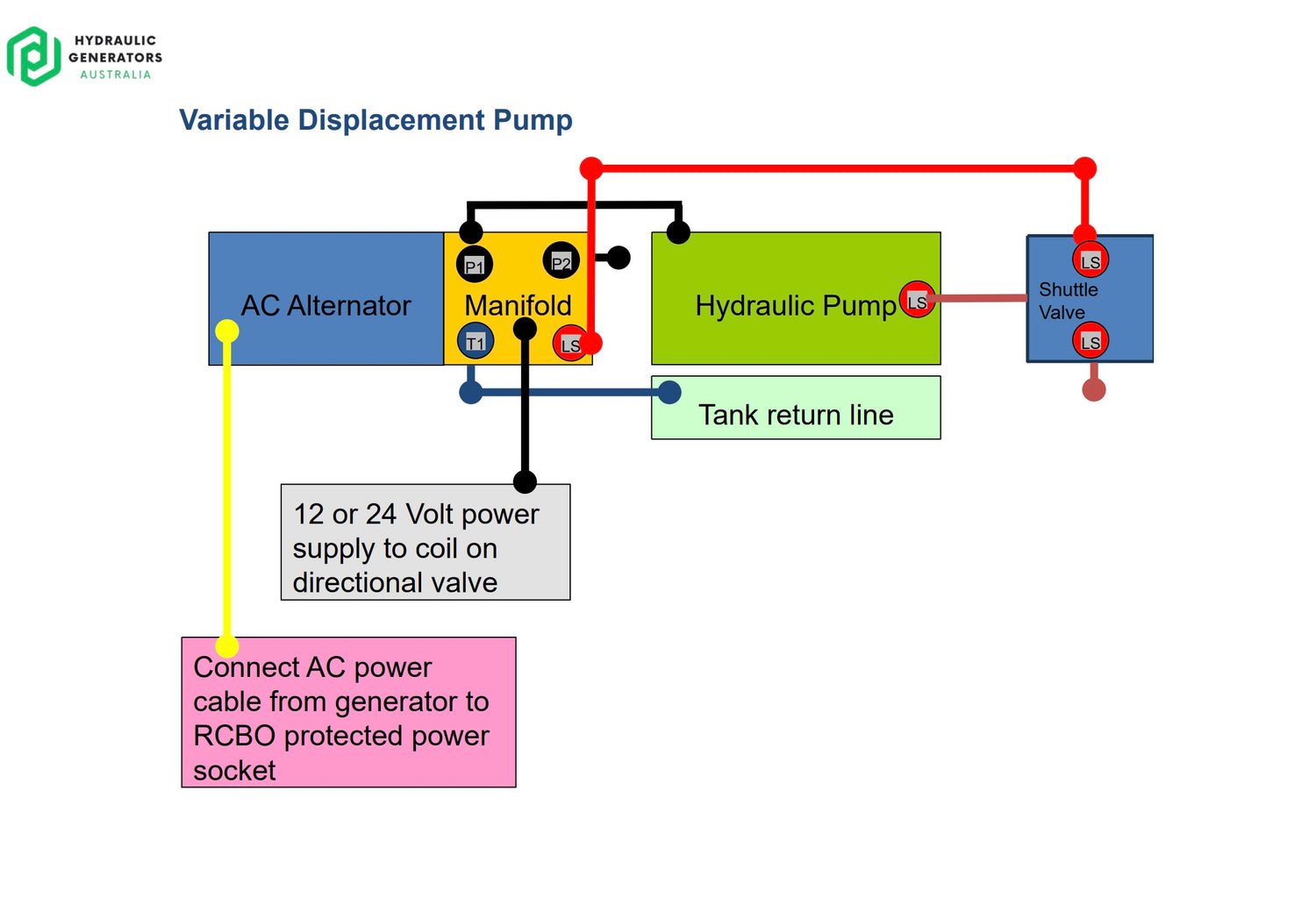 HYDRAULIC GENERATORS AUSTRALIA

Variable Displacement Pump

AC Alternator

P1

P2

Manifold

T1

LS

Hydraulic Pump

LS

LS

Shuttle Valve

LS

Tank return line

12 or 24 Volt power supply to coil on directional valve

Connect AC power cable from generator to RCBO protected power socket